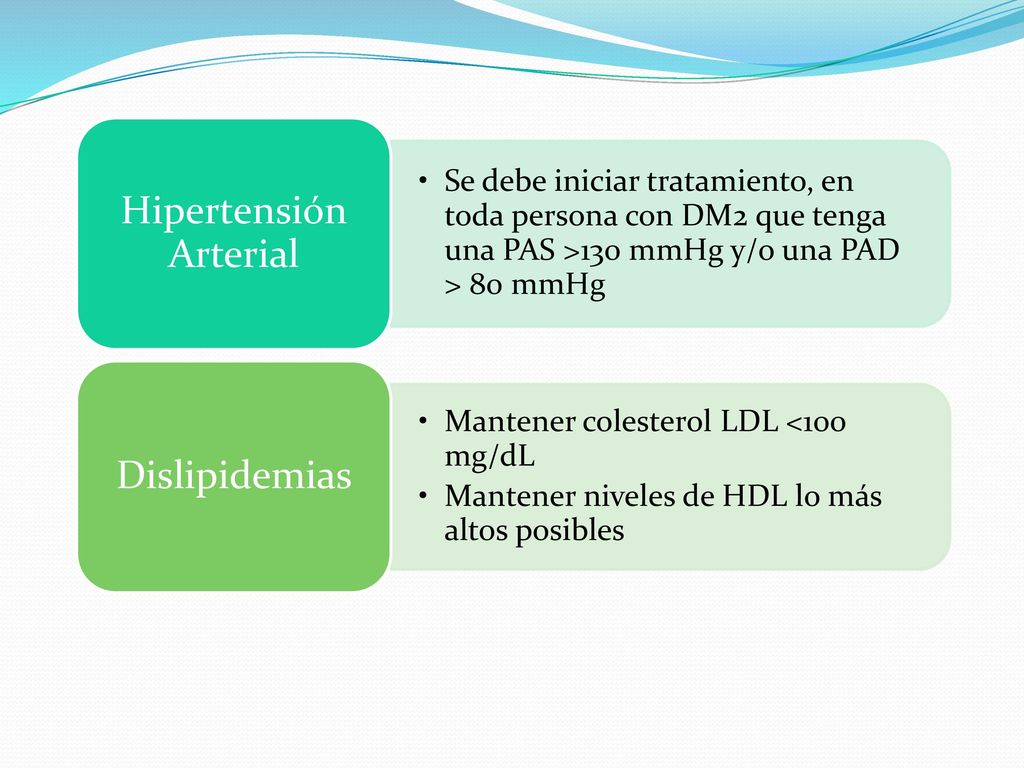 Hipertensión Arterial

• Se debe iniciar tratamiento, en toda persona con DM2 que tenga una PAS >130 mmHg y/o una PAD > 80 mmHg

Dislipidemias

• Mantener colesterol LDL <100 mg/dL
• Mantener niveles de HDL lo más altos posibles